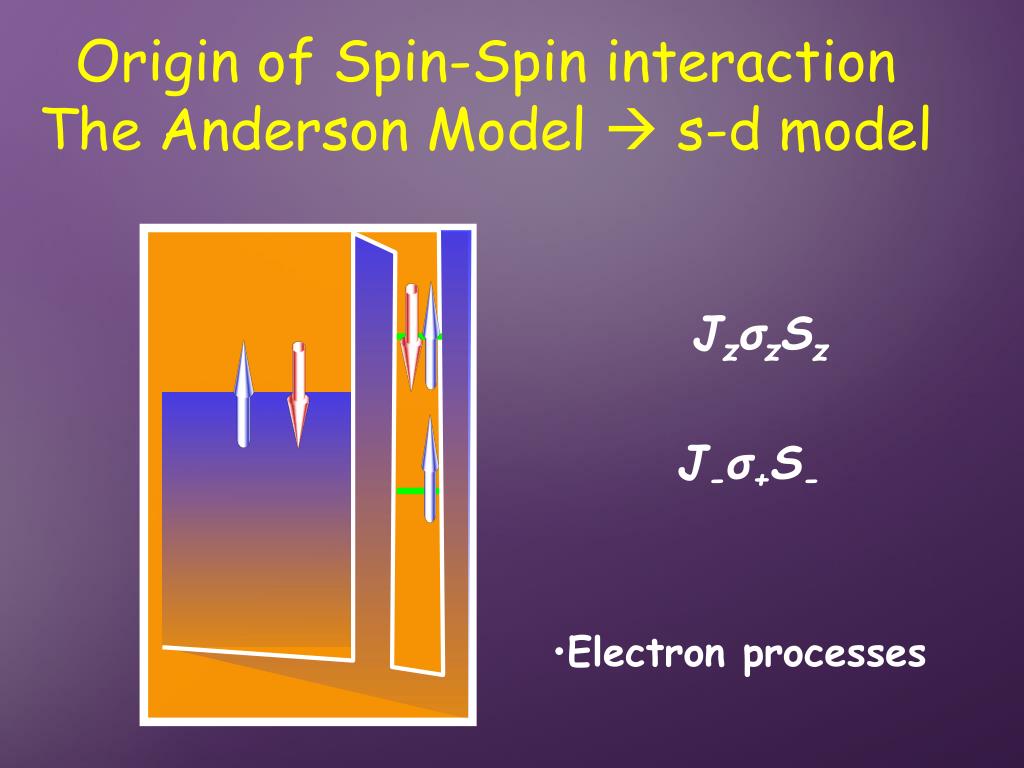 Origin of Spin-Spin interaction
The Anderson Model → s-d model

$J_z\sigma_zS_z$

$J_-\sigma_+S_-$

•Electron processes